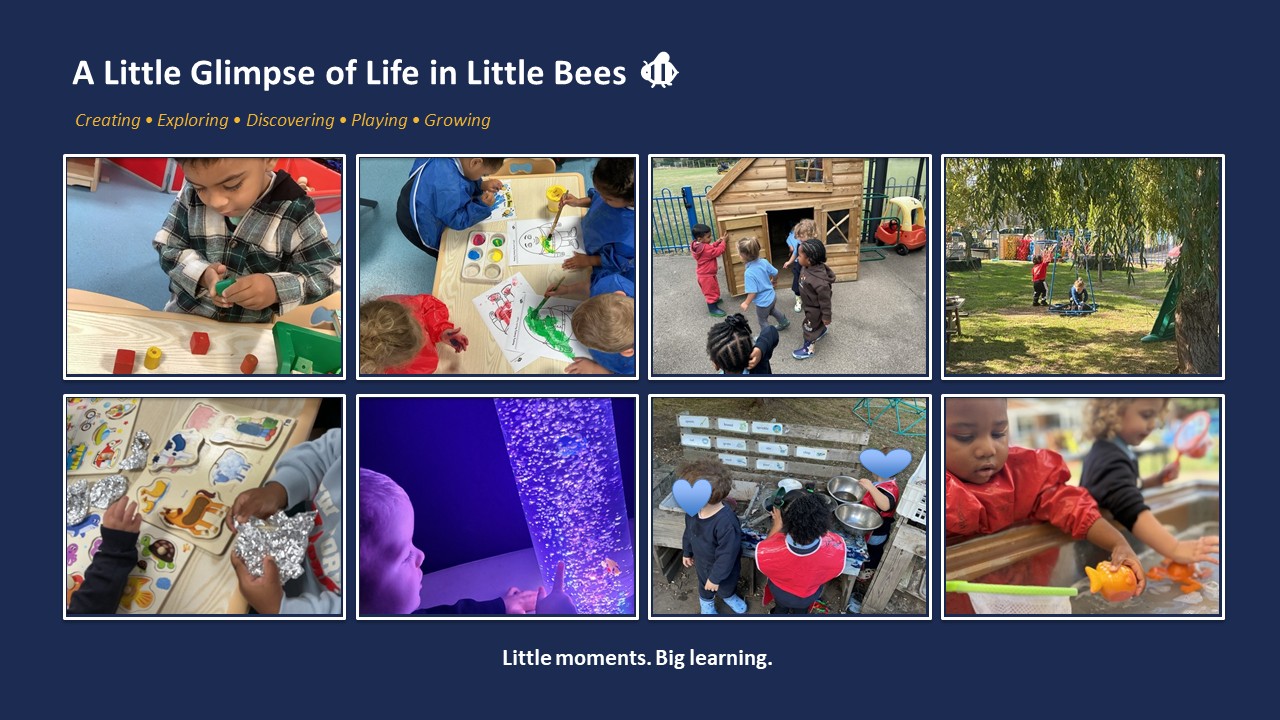 A Little Glimpse of Life in Little Bees

Creating • Exploring • Discovering • Playing • Growing

Little moments. Big learning.